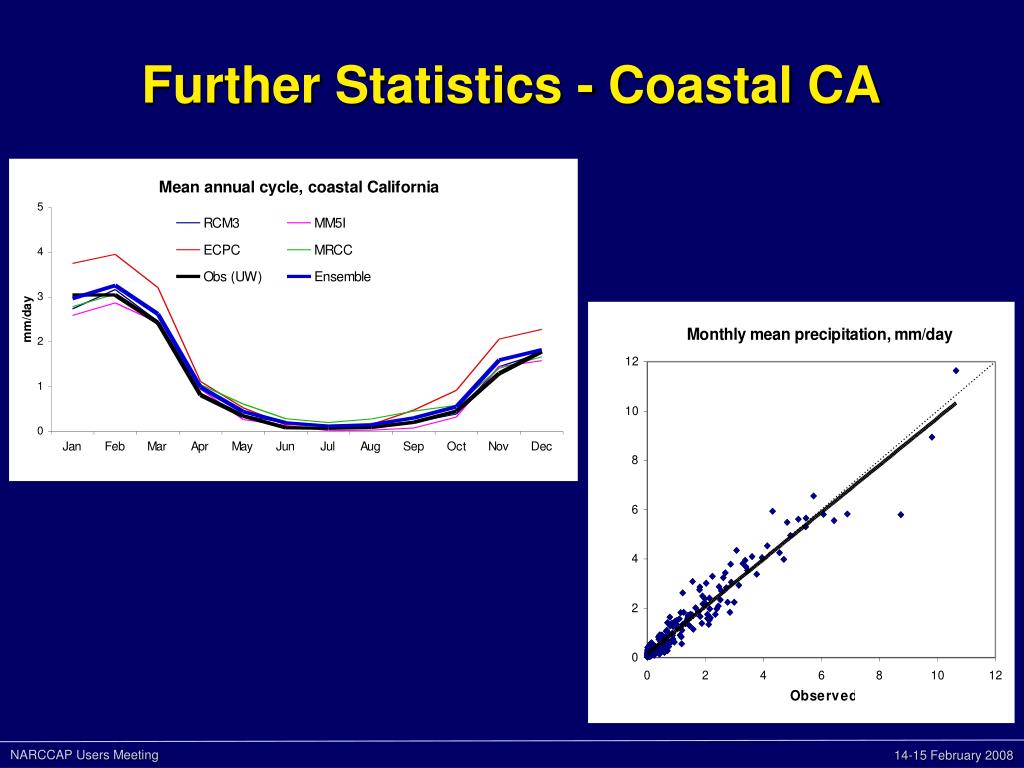 Further Statistics - Coastal CA

Mean annual cycle, coastal California

5
4
3
2
1
0

mm/day

RCM3
MM5I
ECPC
MRCC
Obs (UW)
Ensemble

Jan Feb Mar Apr May Jun Jul Aug Sep Oct Nov Dec

Monthly mean precipitation, mm/day

12
10
8
6
4
2
0

0 2 4 6 8 10 12

Observed

NARCCAP Users Meeting

14-15 February 2008